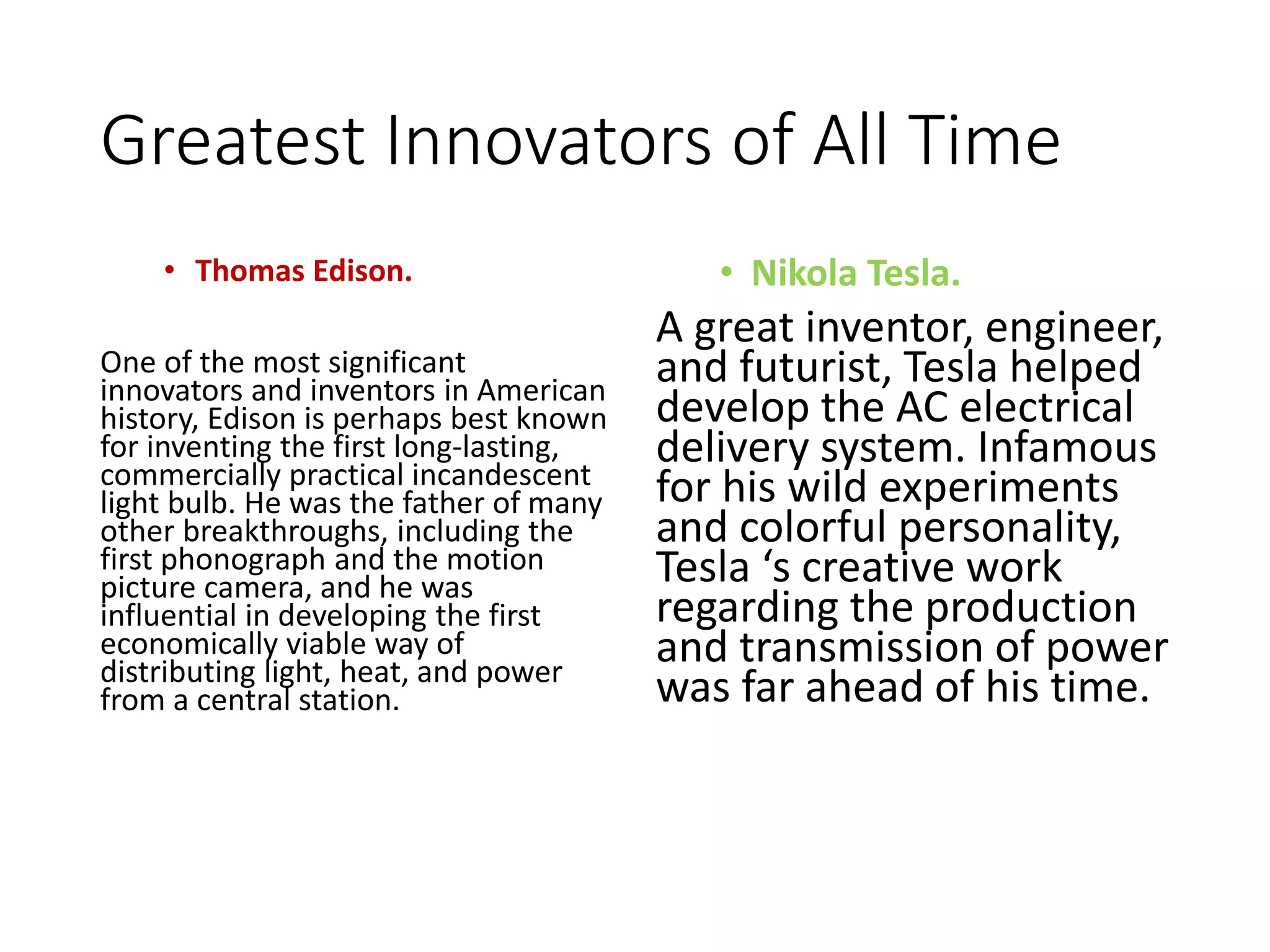 Greatest Innovators of All Time

• Thomas Edison.

One of the most significant innovators and inventors in American history, Edison is perhaps best known for inventing the first long-lasting, commercially practical incandescent light bulb. He was the father of many other breakthroughs, including the first phonograph and the motion picture camera, and he was influential in developing the first economically viable way of distributing light, heat, and power from a central station.

• Nikola Tesla.

A great inventor, engineer, and futurist, Tesla helped develop the AC electrical delivery system. Infamous for his wild experiments and colorful personality, Tesla ‘s creative work regarding the production and transmission of power was far ahead of his time.